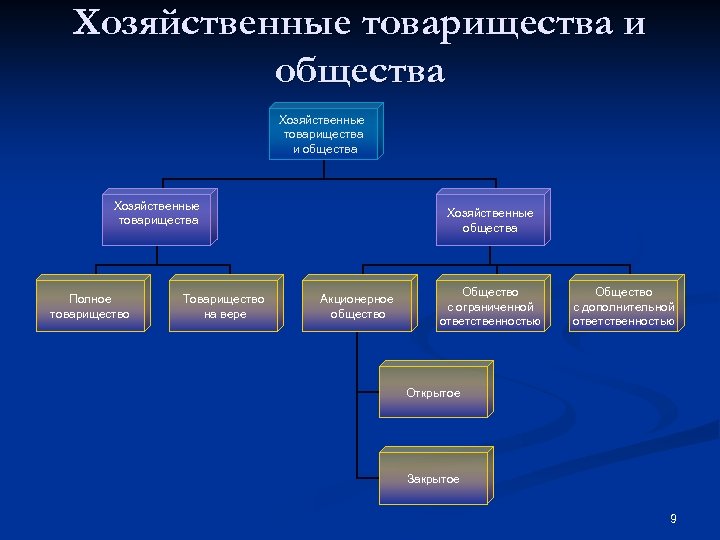 Хозяйственные товарищества и общества

Хозяйственные товарищества и общества

Хозяйственные товарищества

Хозяйственные общества

Полное товарищество

Товарищество на вере

Акционерное общество

Общество с ограниченной ответственностью

Общество с дополнительной ответственностью

Открытое

Закрытое

9